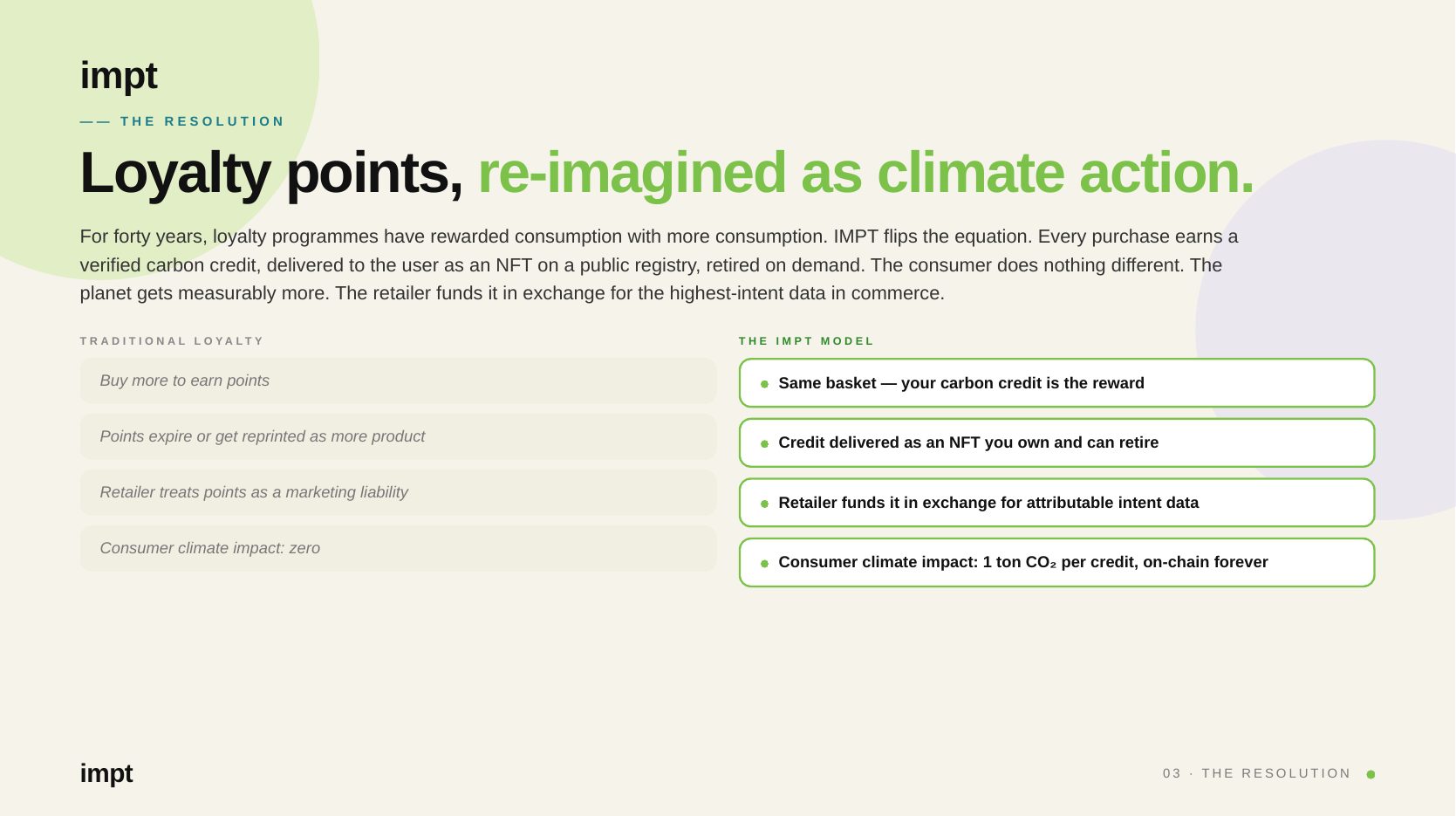 impt

—— THE RESOLUTION

Loyalty points, re-imagined as climate action.

For forty years, loyalty programmes have rewarded consumption with more consumption. IMPT flips the equation. Every purchase earns a verified carbon credit, delivered to the user as an NFT on a public registry, retired on demand. The consumer does nothing different. The planet gets measurably more. The retailer funds it in exchange for the highest-intent data in commerce.

TRADITIONAL LOYALTY

Buy more to earn points

Points expire or get reprinted as more product

Retailer treats points as a marketing liability

Consumer climate impact: zero

THE IMPT MODEL

Same basket — your carbon credit is the reward

Credit delivered as an NFT you own and can retire

Retailer funds it in exchange for attributable intent data

Consumer climate impact: 1 ton $CO_2$ per credit, on-chain forever

impt

03 · THE RESOLUTION